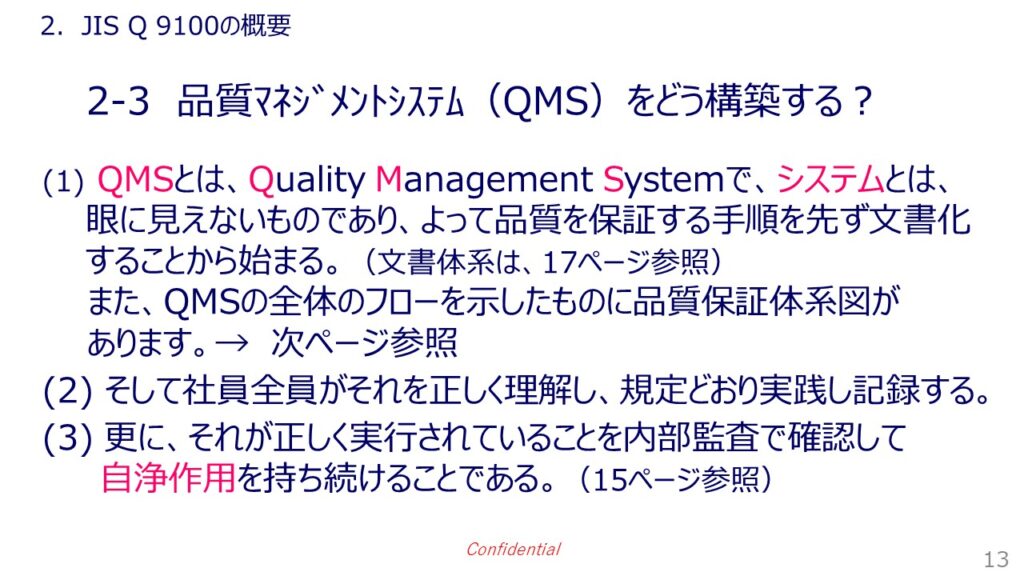 2. JIS Q 9100の概要

2-3 品質ﾏﾈｼﾞﾒﾝﾄｼｽﾃﾑ（QMS）をどう構築する？

(1) QMSとは、Quality Management Systemで、システムとは、眼に見えないものであり、よって品質を保証する手順を先ず文書化することから始まる。（文書体系は、17ページ参照）
また、QMSの全体のフローを示したものに品質保証体系図があります。→ 次ページ参照

(2) そして社員全員がそれを正しく理解し、規定どおり実践し記録する。

(3) 更に、それが正しく実行されていることを内部監査で確認して自浄作用を持ち続けることである。（15ページ参照）

Confidential

13